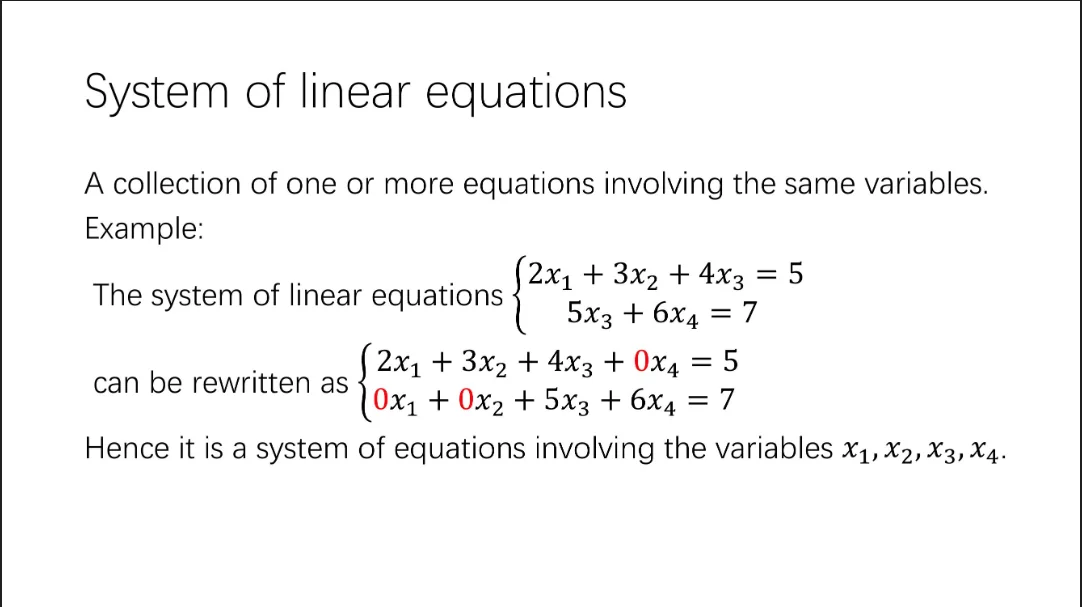 System of linear equations

A collection of one or more equations involving the same variables.
Example:

The system of linear equations $\begin{cases} 2x_1 + 3x_2 + 4x_3 = 5 \\ 5x_3 + 6x_4 = 7 \end{cases}$

can be rewritten as $\begin{cases} 2x_1 + 3x_2 + 4x_3 + 0x_4 = 5 \\ 0x_1 + 0x_2 + 5x_3 + 6x_4 = 7 \end{cases}$

Hence it is a system of equations involving the variables $x_1, x_2, x_3, x_4$.